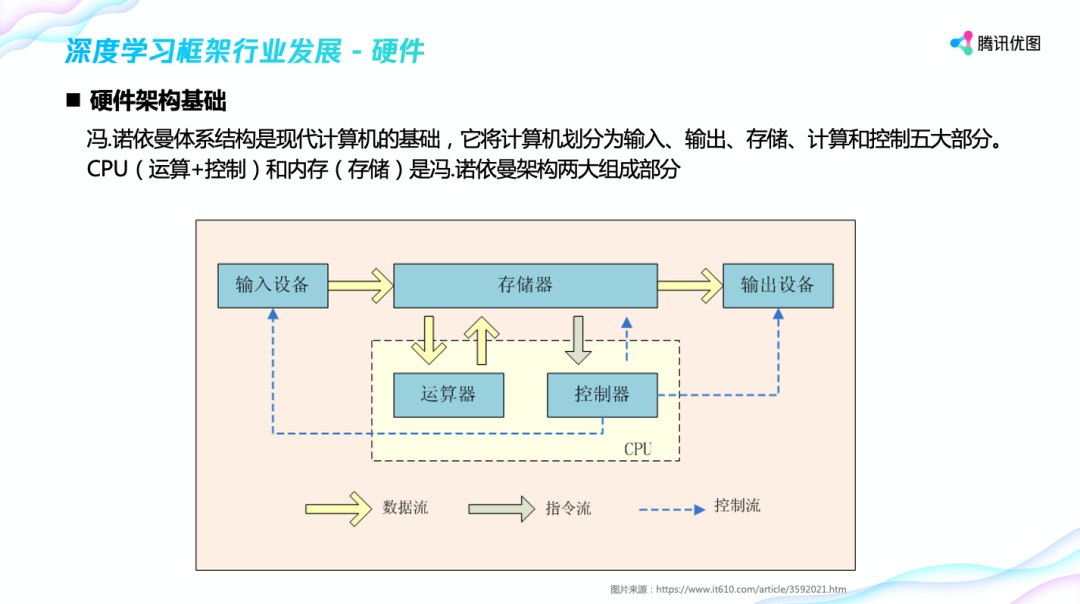 深度学习框架行业发展 - 硬件

腾讯优图

■ 硬件架构基础

冯.诺依曼体系结构是现代计算机的基础，它将计算机划分为输入、输出、存储、计算和控制五大部分。CPU（运算+控制）和内存（存储）是冯.诺依曼架构两大组成部分

输入设备

存储器

输出设备

运算器

控制器

CPU

数据流

指令流

控制流

图片来源：https://www.it610.com/article/3592021.htm